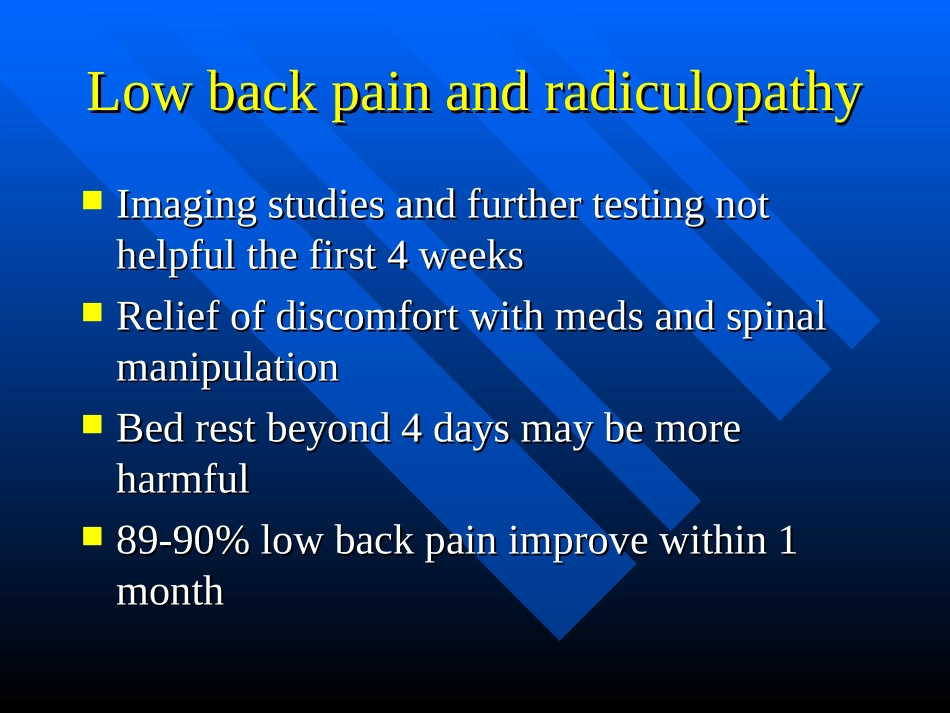 Low back pain and radiculopathy

- Imaging studies and further testing not helpful the first 4 weeks
- Relief of discomfort with meds and spinal manipulation
- Bed rest beyond 4 days may be more harmful
- 89-90% low back pain improve within 1 month